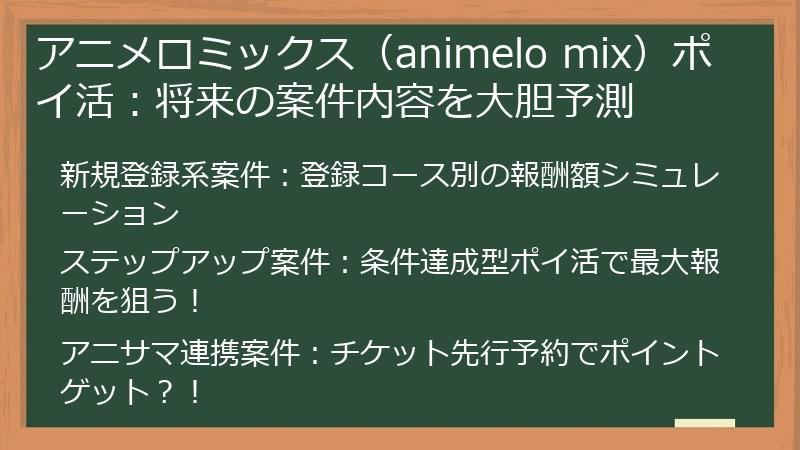 アニメロミックス（animelo mix）ポイ活：将来の案件内容を大胆予測

新規登録系案件：登録コース別の報酬額シミュレーション

ステップアップ案件：条件達成型ポイ活で最大報酬を狙う！

アニサマ連携案件：チケット先行予約でポイントゲット？！